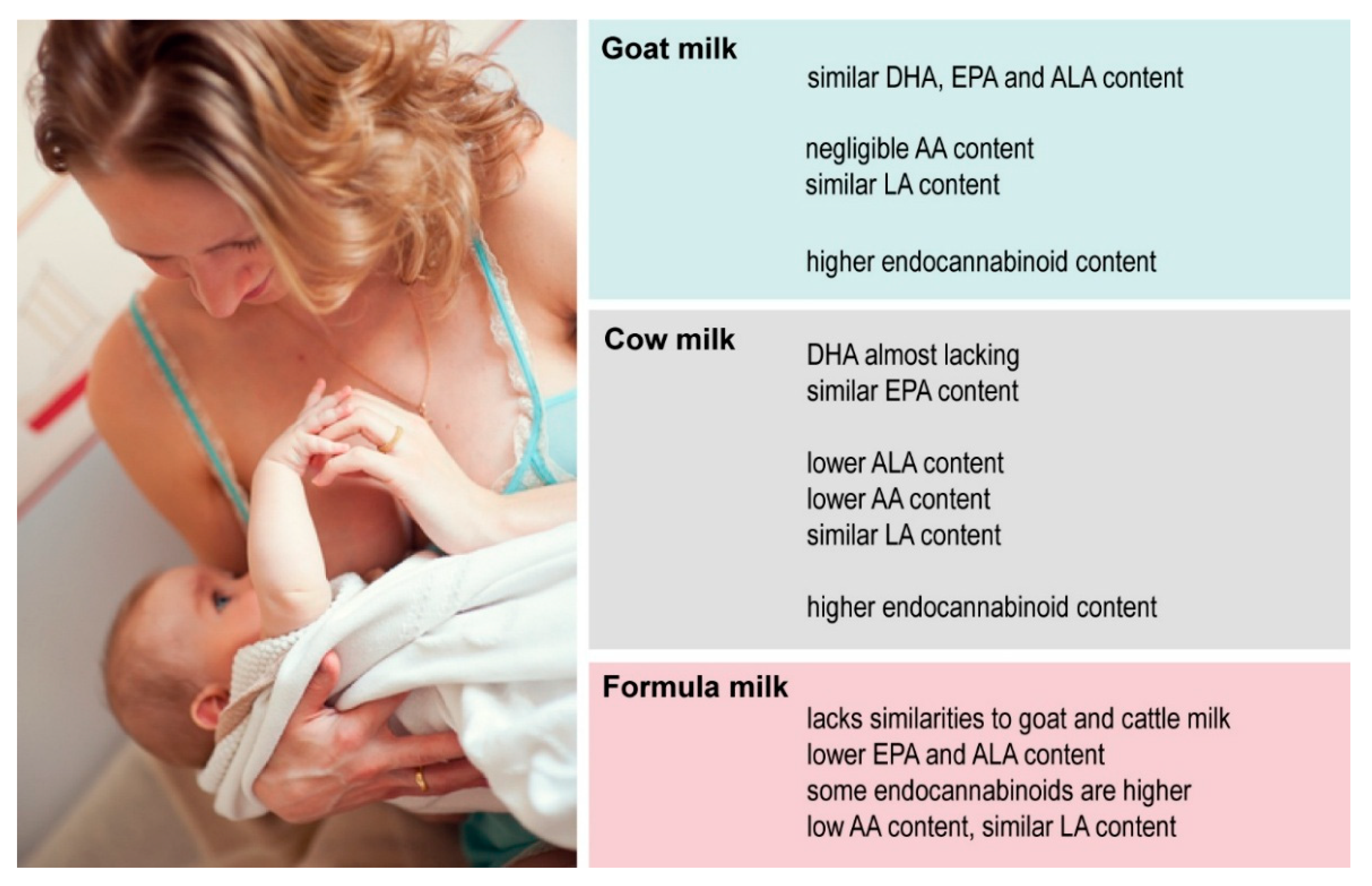 Goat milk

similar DHA, EPA and ALA content

negligible AA content
similar LA content

higher endocannabinoid content

Cow milk

DHA almost lacking
similar EPA content

lower ALA content
lower AA content
similar LA content

higher endocannabinoid content

Formula milk

lacks similarities to goat and cattle milk
lower EPA and ALA content
some endocannabinoids are higher
low AA content, similar LA content